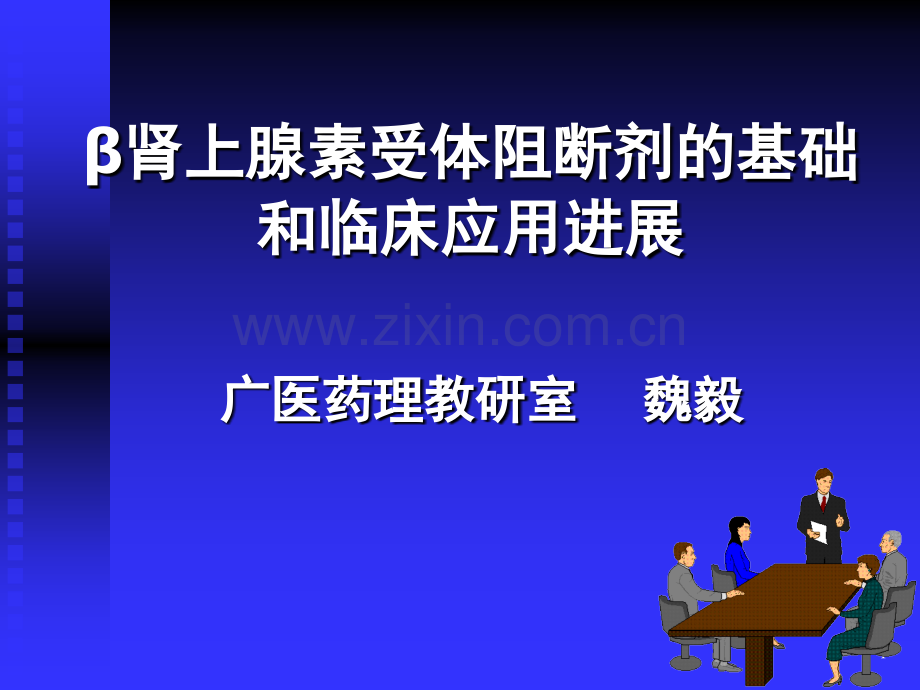 β肾上腺素受体阻断剂的基础和临床应用进展

www.zixin.com.cn

广医药理教研室　魏毅